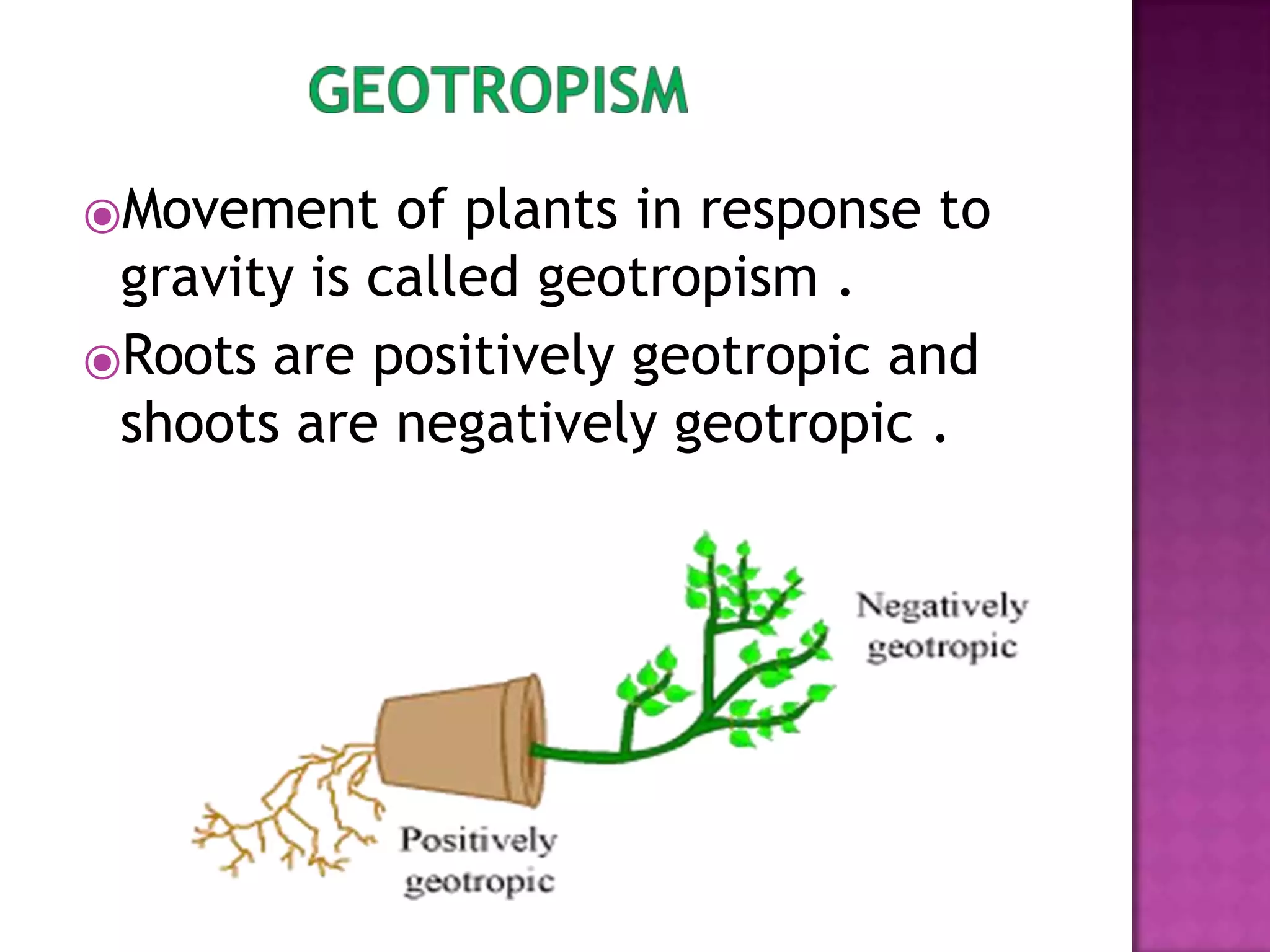 GEOTROPISM

Movement of plants in response to gravity is called geotropism .

Roots are positively geotropic and shoots are negatively geotropic .

Negatively geotropic

Positively geotropic